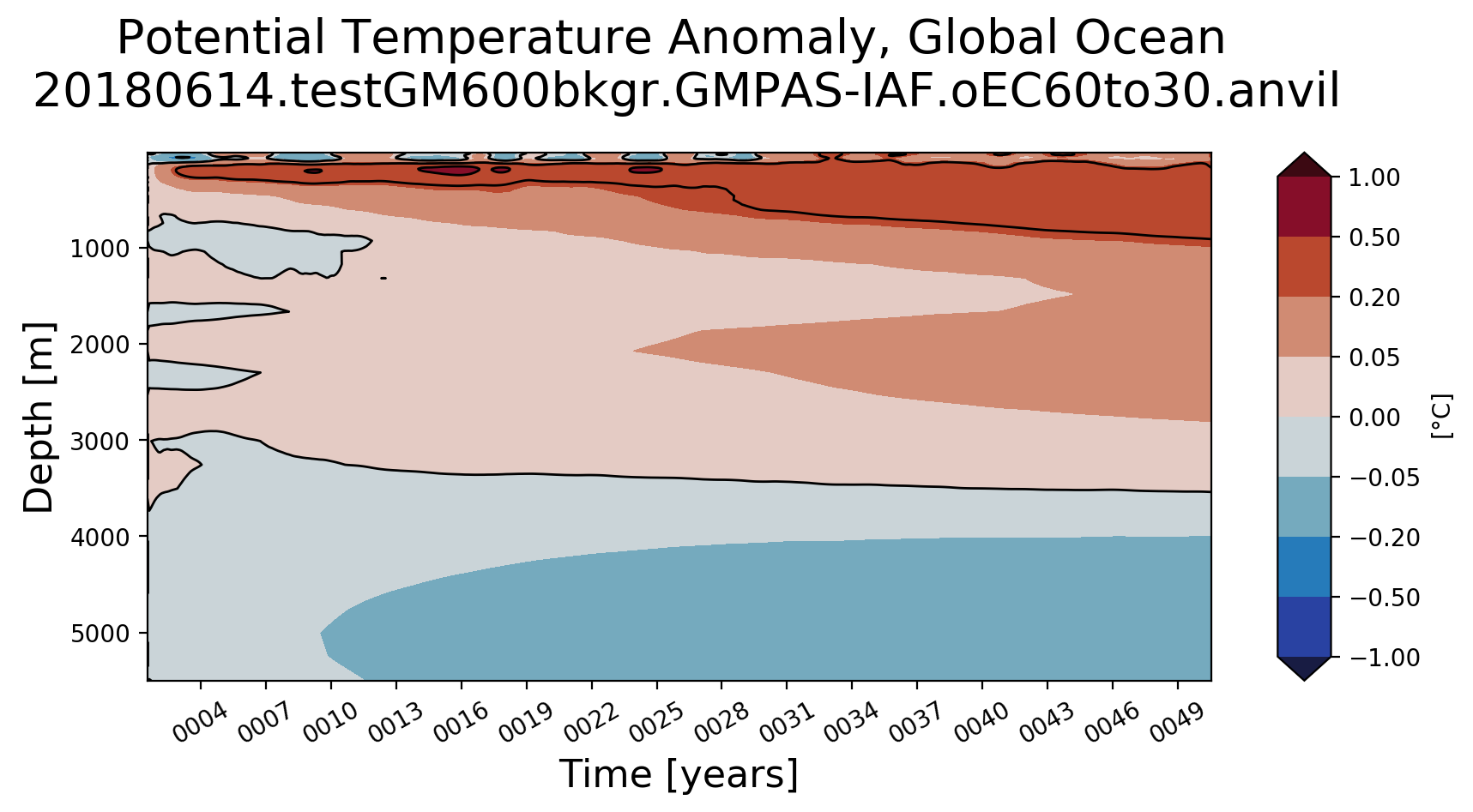 Potential Temperature Anomaly, Global Ocean
20180614.testGM600bkgr.GMPAS-IAF.oEC60to30.anvil

Depth [m]
1000
2000
3000
4000
5000

0004 0007 0010 0013 0016 0019 0022 0025 0028 0031 0034 0037 0040 0043 0046 0049
Time [years]

1.00
0.50
0.20
0.05
0.00
−0.05
−0.20
−0.50
−1.00
[°C]